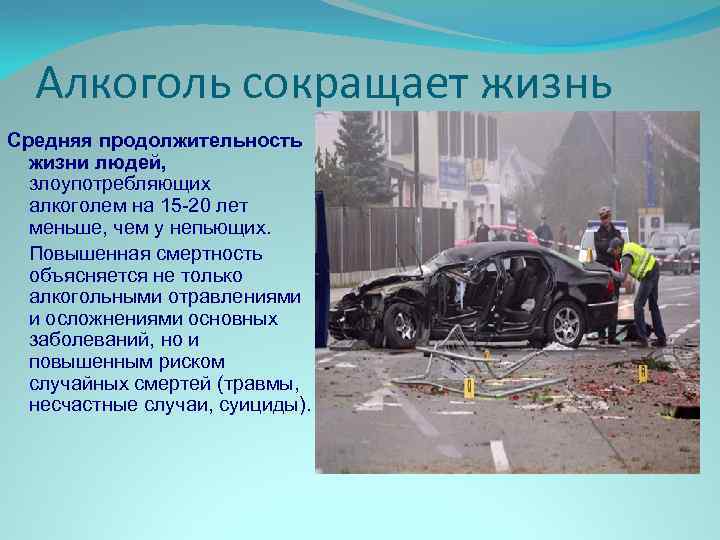 Алкоголь сокращает жизнь

Средняя продолжительность жизни людей, злоупотребляющих алкоголем на 15-20 лет меньше, чем у непьющих.

Повышенная смертность объясняется не только алкогольными отравлениями и осложнениями основных заболеваний, но и повышенным риском случайных смертей (травмы, несчастные случаи, суициды).